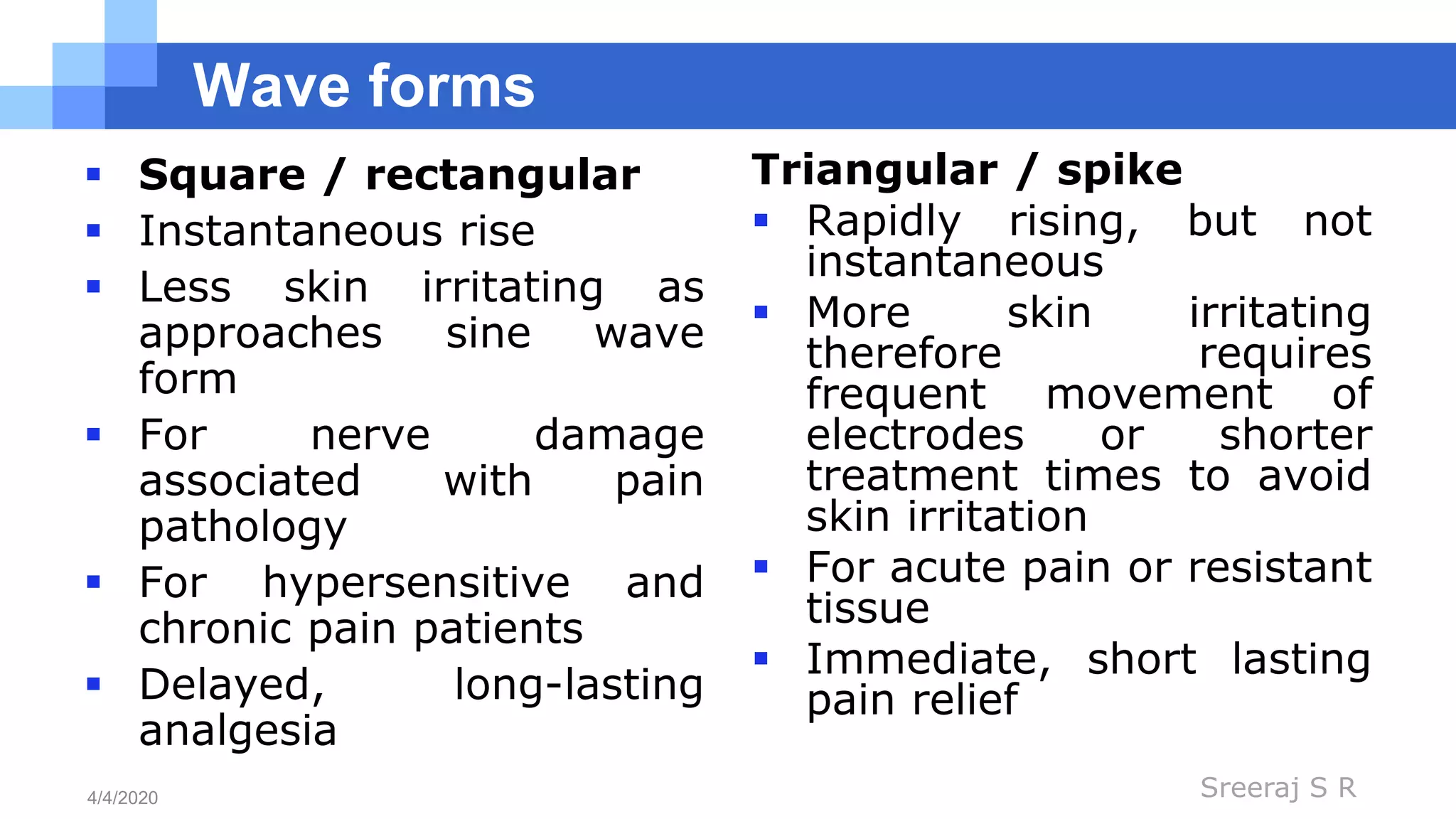 Wave forms

- Square / rectangular
- Instantaneous rise
- Less skin irritating as approaches sine wave form
- For nerve damage associated with pain pathology
- For hypersensitive and chronic pain patients
- Delayed, long-lasting analgesia

Triangular / spike
- Rapidly rising, but not instantaneous
- More skin irritating therefore requires frequent movement of electrodes or shorter treatment times to avoid skin irritation
- For acute pain or resistant tissue
- Immediate, short lasting pain relief

4/4/2020

Sreeraj S R